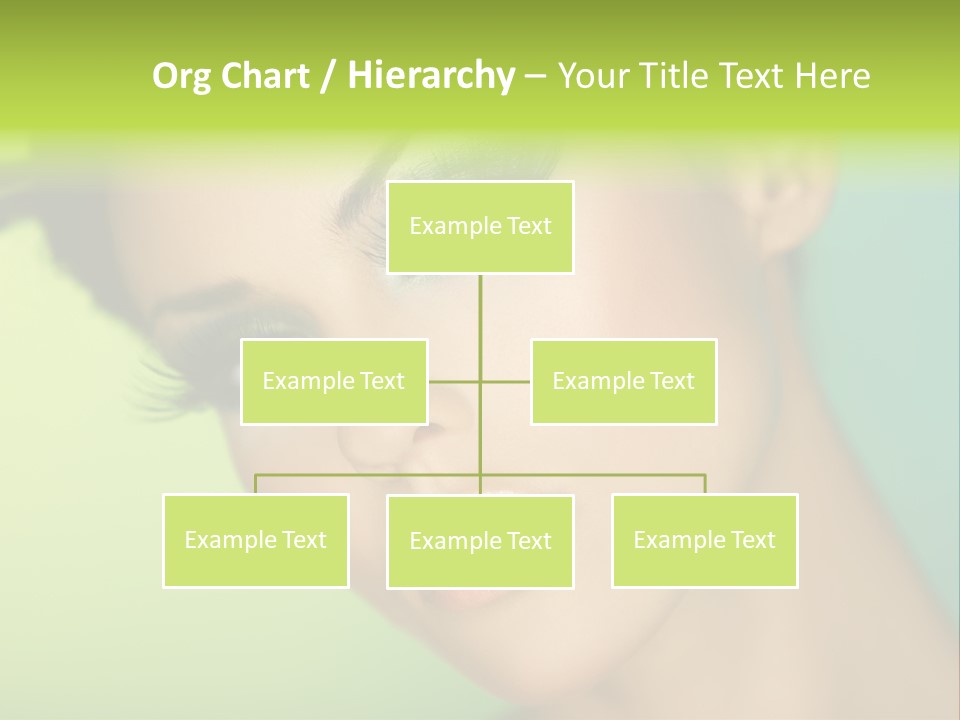 Org Chart / Hierarchy – Your Title Text Here

Example Text

Example Text

Example Text

Example Text

Example Text

Example Text